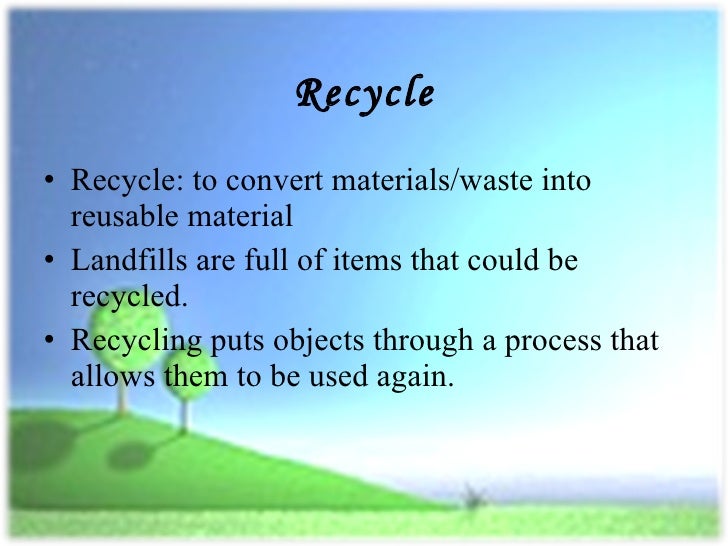 Recycle

• Recycle: to convert materials/waste into reusable material
• Landfills are full of items that could be recycled.
• Recycling puts objects through a process that allows them to be used again.